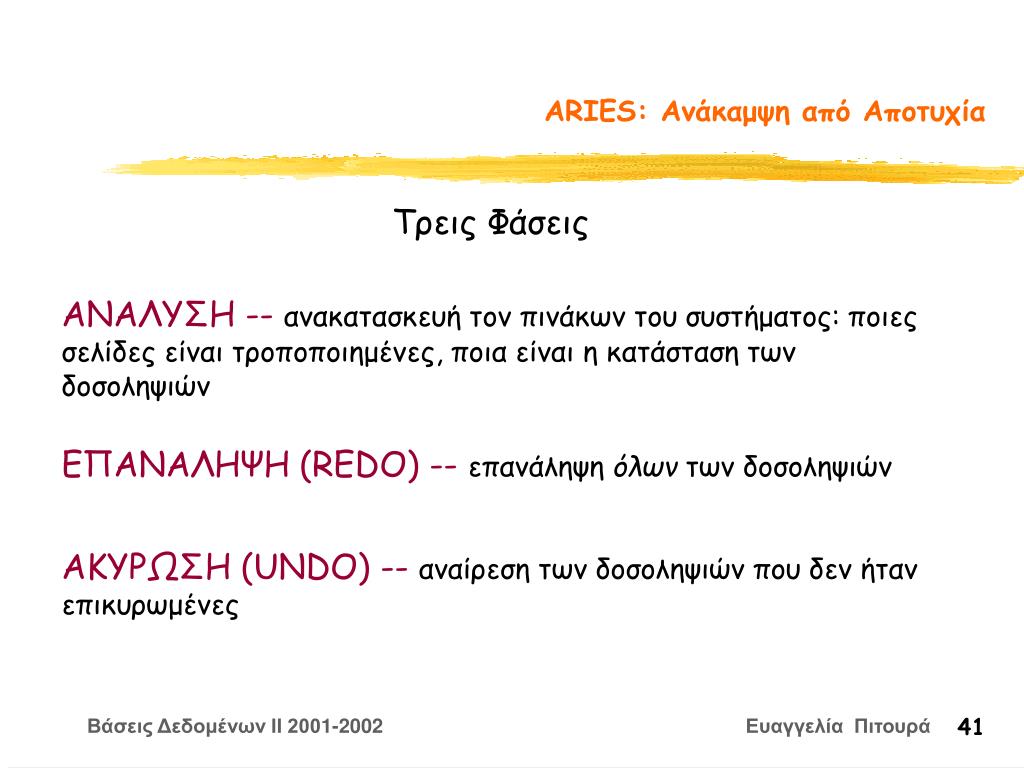 ARIES: Ανάκαμψη από Αποτυχία

Τρεις Φάσεις

ΑΝΑΛΥΣΗ -- ανακατασκευή τον πινάκων του συστήματος: ποιες σελίδες είναι τροποποιημένες, ποια είναι η κατάσταση των δοσοληψιών

ΕΠΑΝΑΛΗΨΗ (REDO) -- επανάληψη όλων των δοσοληψιών

ΑΚΥΡΩΣΗ (UNDO) -- αναίρεση των δοσοληψιών που δεν ήταν επικυρωμένες

Βάσεις Δεδομένων ΙΙ 2001-2002

Ευαγγελία Πιτουρά

41